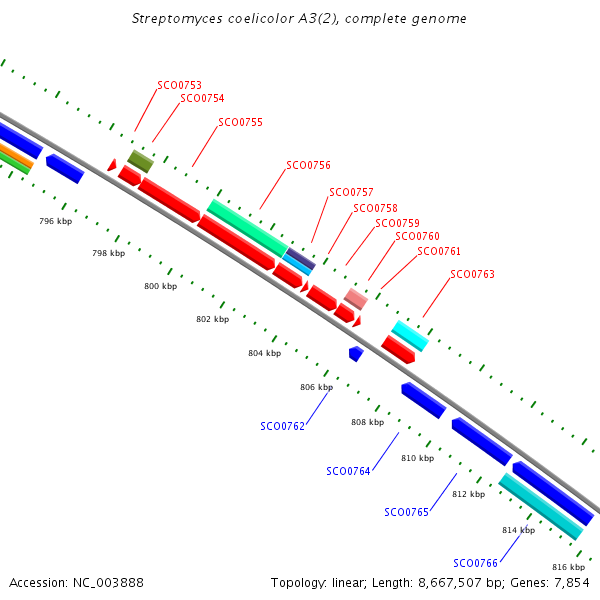 Streptomyces coelicolor A3(2), complete genome

SCO0753
SCO0754
SCO0755
SCO0756
SCO0757
SCO0758
SCO0759
SCO0760
SCO0761
SCO0763

796 kbp
798 kbp
800 kbp
802 kbp
804 kbp
806 kbp
808 kbp
810 kbp
812 kbp
814 kbp
816 kbp

SCO0762
SCO0764
SCO0765
SCO0766

Accession: NC_003888

Topology: linear; Length: 8,667,507 bp; Genes: 7,854